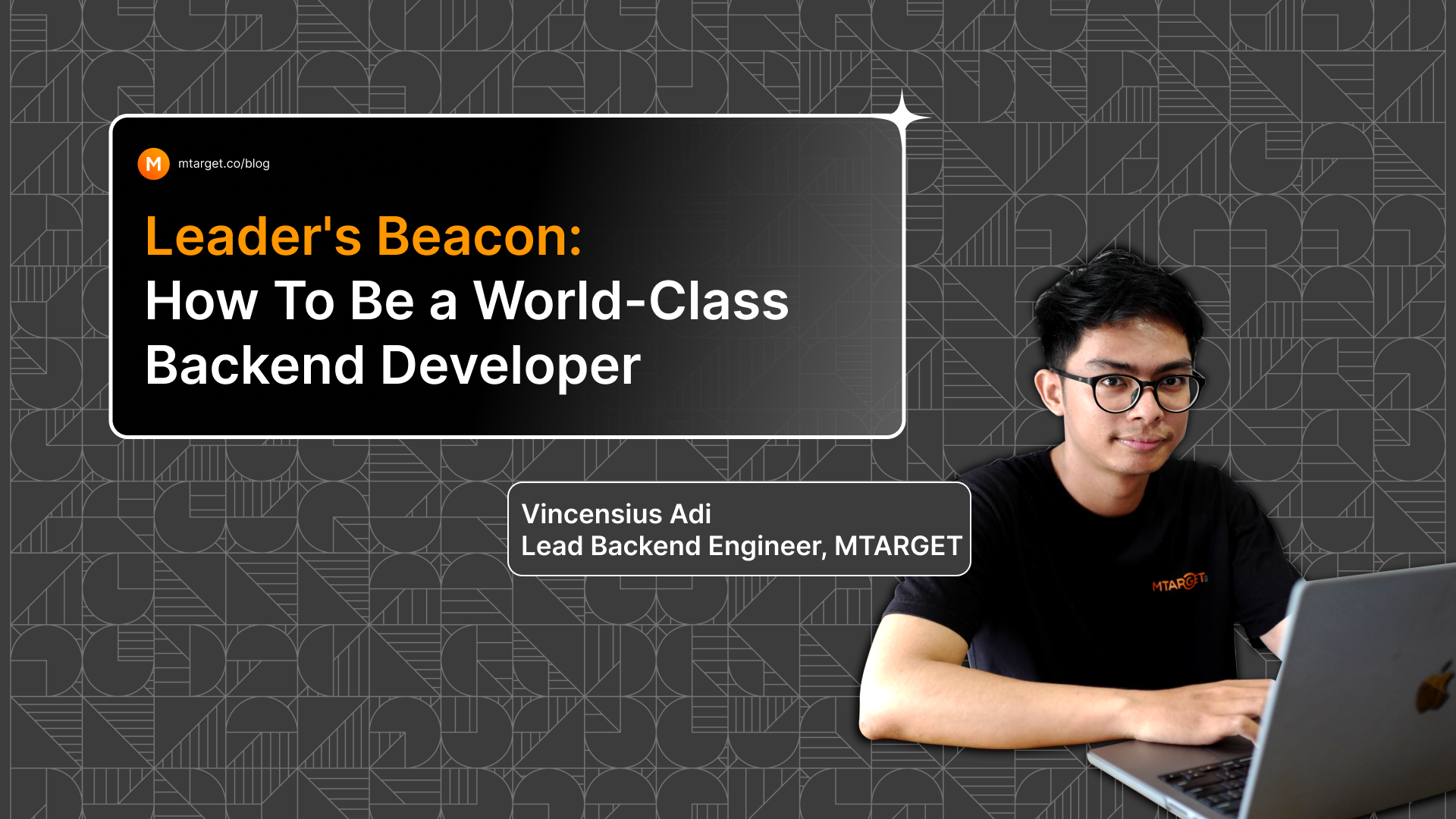 M mtarget.co/blog

Leader's Beacon:
How To Be a World-Class Backend Developer

Vincensius Adi
Lead Backend Engineer, MTARGET

MTARGET